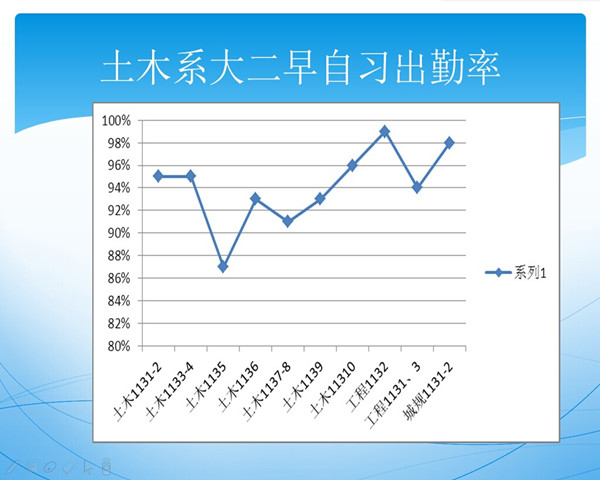 土木系大二早自习出勤率

100%
98%
96%
94%
92%
90%
88%
86%
84%
82%
80%

土木1131-2
土木1133-4
土木1135
土木1136
土木1137-8
土木1139
土木11310
工程1132
工程1131、3
城规1131-2

系列1